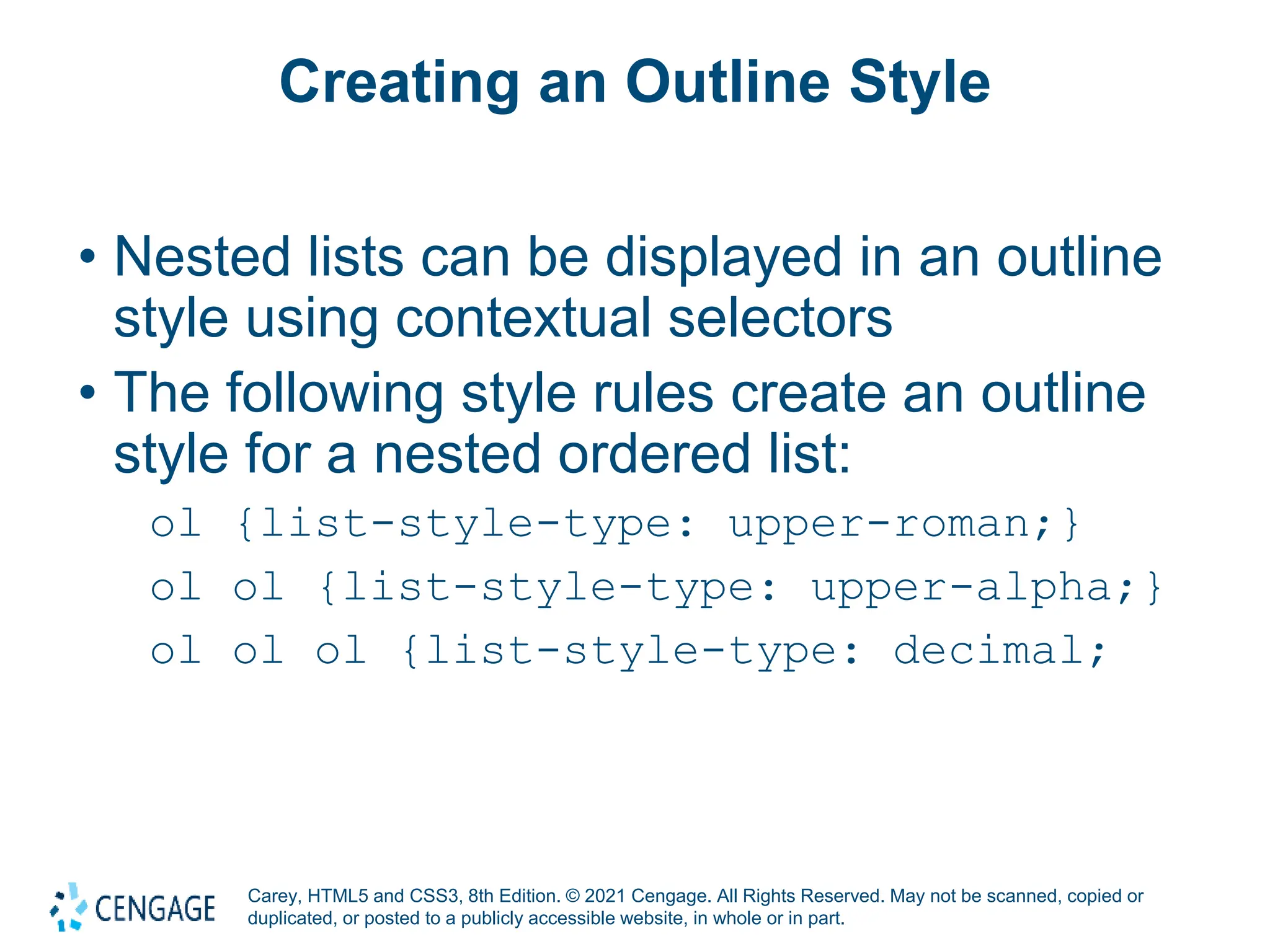 Creating an Outline Style

• Nested lists can be displayed in an outline style using contextual selectors
• The following style rules create an outline style for a nested ordered list:

ol {list-style-type: upper-roman;}
ol ol {list-style-type: upper-alpha;}
ol ol ol {list-style-type: decimal;

CENGAGE Carey, HTML5 and CSS3, 8th Edition. © 2021 Cengage. All Rights Reserved. May not be scanned, copied or duplicated, or posted to a publicly accessible website, in whole or in part.